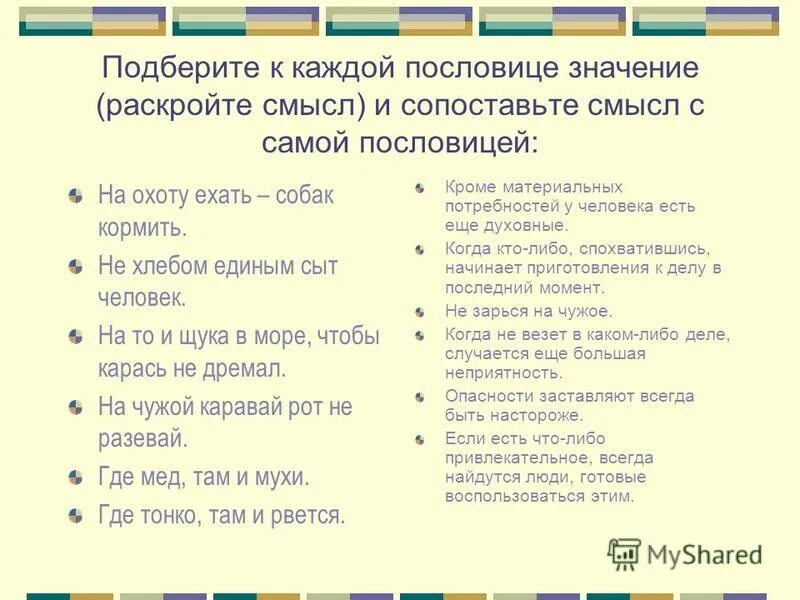 Подберите к каждой пословице значение (раскройте смысл) и сопоставьте смысл с самой пословицей:

На охоту ехать – собак кормить.

Не хлебом единым сыт человек.

На то и щука в море, чтобы карась не дремал.

На чужой каравай рот не разевай.

Где мед, там и мухи.

Где тонко, там и рвется.

Кроме материальных потребностей у человека есть еще духовные.

Когда кто-либо, спохватившись, начинает приготовления к делу в последний момент.

Не зарься на чужое.

Когда не везет в каком-либо деле, случается еще большая неприятность.

Опасности заставляют всегда быть настороже.

Если есть что-либо привлекательное, всегда найдутся люди, готовые воспользоваться этим.

MyShared